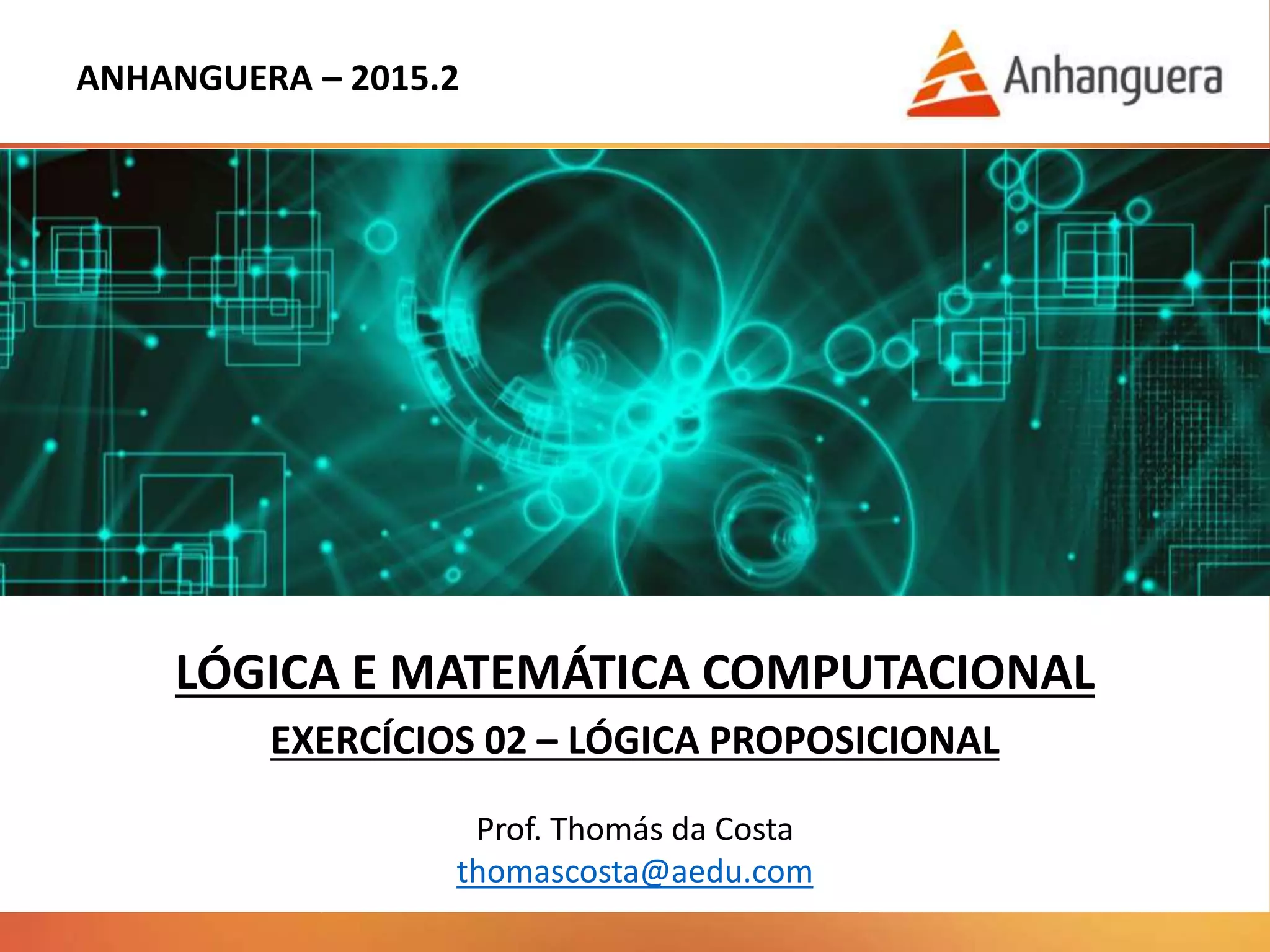 ANHANGUERA – 2015.2

Anhanguera

LÓGICA E MATEMÁTICA COMPUTACIONAL

EXERCÍCIOS 02 – LÓGICA PROPOSICIONAL

Prof. Thomás da Costa
thomascosta@aedu.com